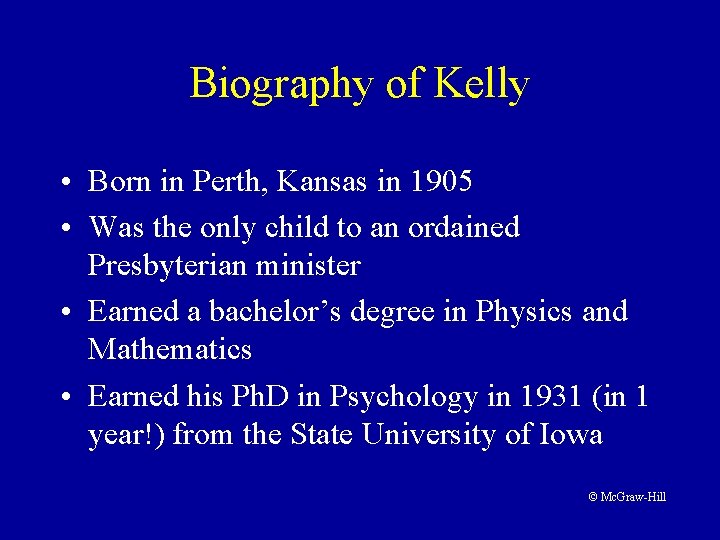 Biography of Kelly

• Born in Perth, Kansas in 1905
• Was the only child to an ordained Presbyterian minister
• Earned a bachelor's degree in Physics and Mathematics
• Earned his PhD in Psychology in 1931 (in 1 year!) from the State University of Iowa

© McGraw-Hill